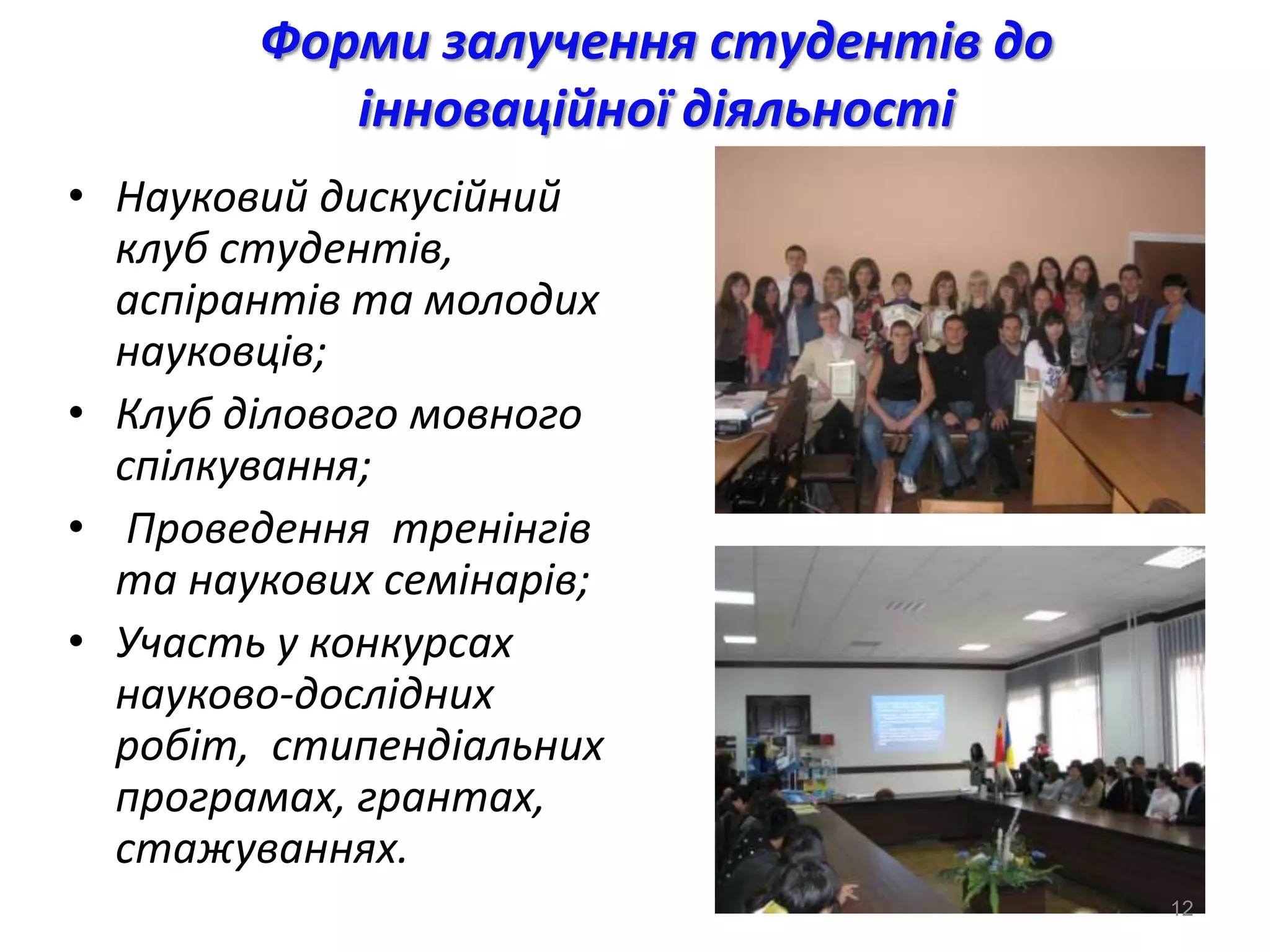 Форми залучення студентів до інноваційної діяльності

• Науковий дискусійний клуб студентів, аспірантів та молодих науковців;
• Клуб ділового мовного спілкування;
• Проведення тренінгів та наукових семінарів;
• Участь у конкурсах науково-дослідних робіт, стипендіальних програмах, грантах, стажуваннях.

12